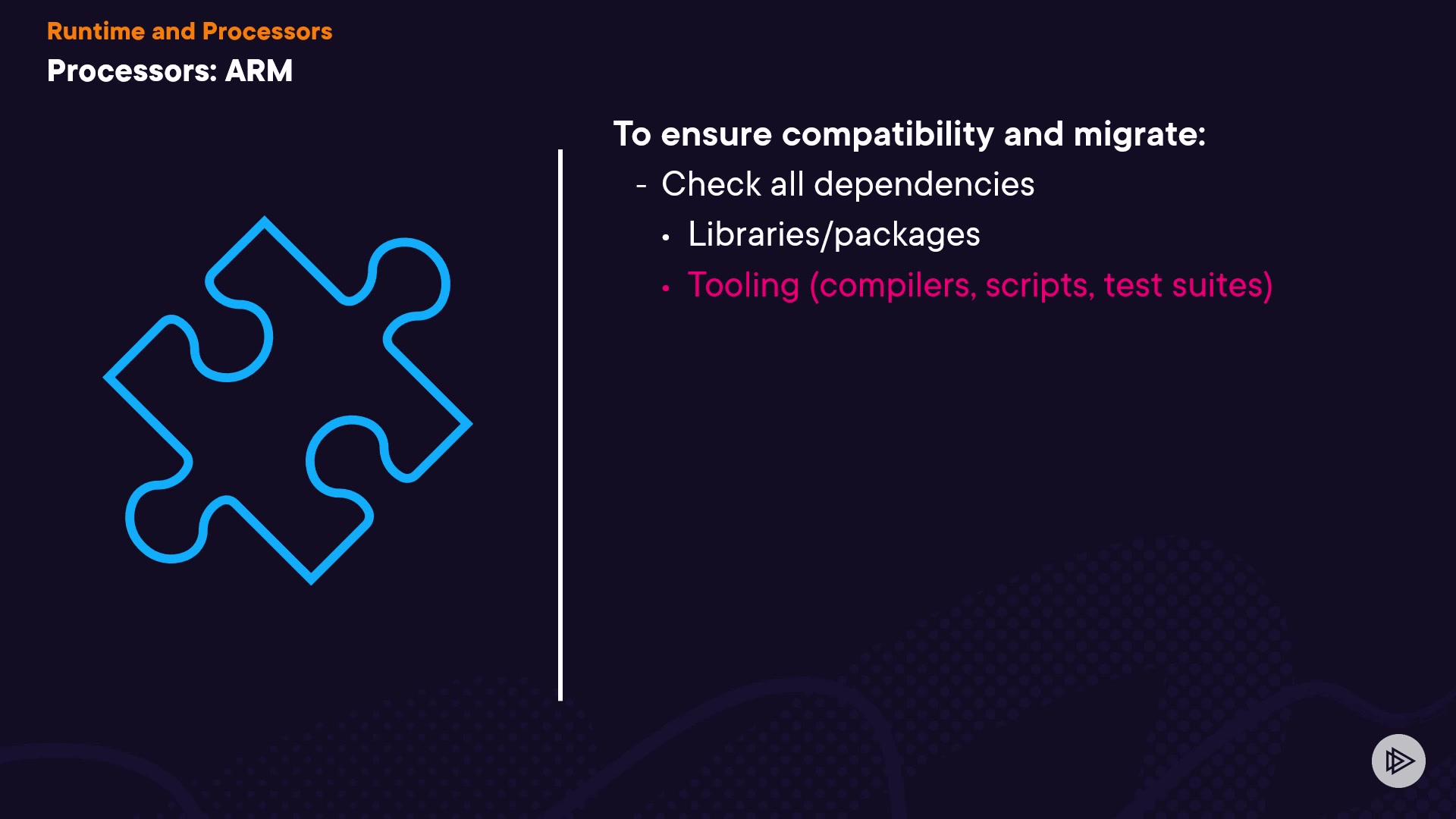 Runtime and Processors
Processors: ARM

To ensure compatibility and migrate:
- Check all dependencies
  • Libraries/packages
  • Tooling (compilers, scripts, test suites)